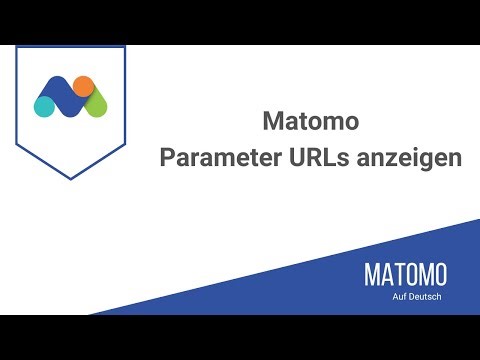 Matomo
Parameter URLs anzeigen

MATOMO
Auf Deutsch